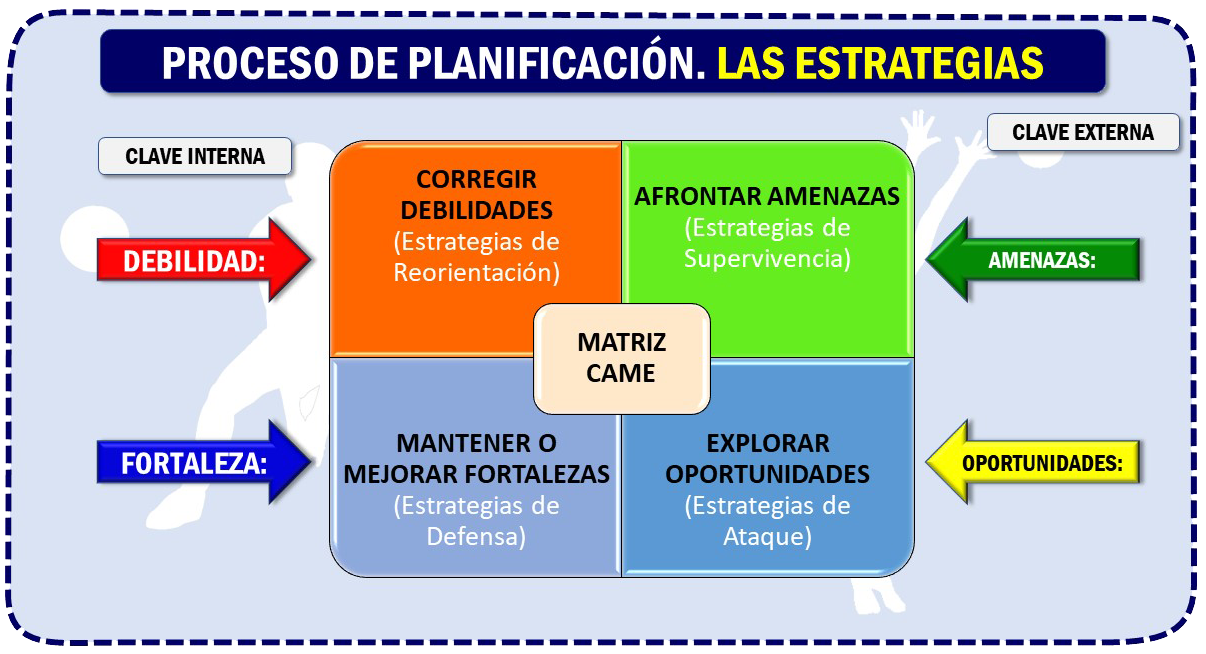 PROCESO DE PLANIFICACIÓN. LAS ESTRATEGIAS

CLAVE INTERNA

CLAVE EXTERNA

DEBILIDAD:

CORREGIR DEBILIDADES
(Estrategias de Reorientación)

AFRONTAR AMENAZAS
(Estrategias de Supervivencia)

AMENAZAS:

MATRIZ CAME

FORTALEZA:

MANTENER O MEJORAR FORTALEZAS
(Estrategias de Defensa)

EXPLORAR OPORTUNIDADES
(Estrategias de Ataque)

OPORTUNIDADES: